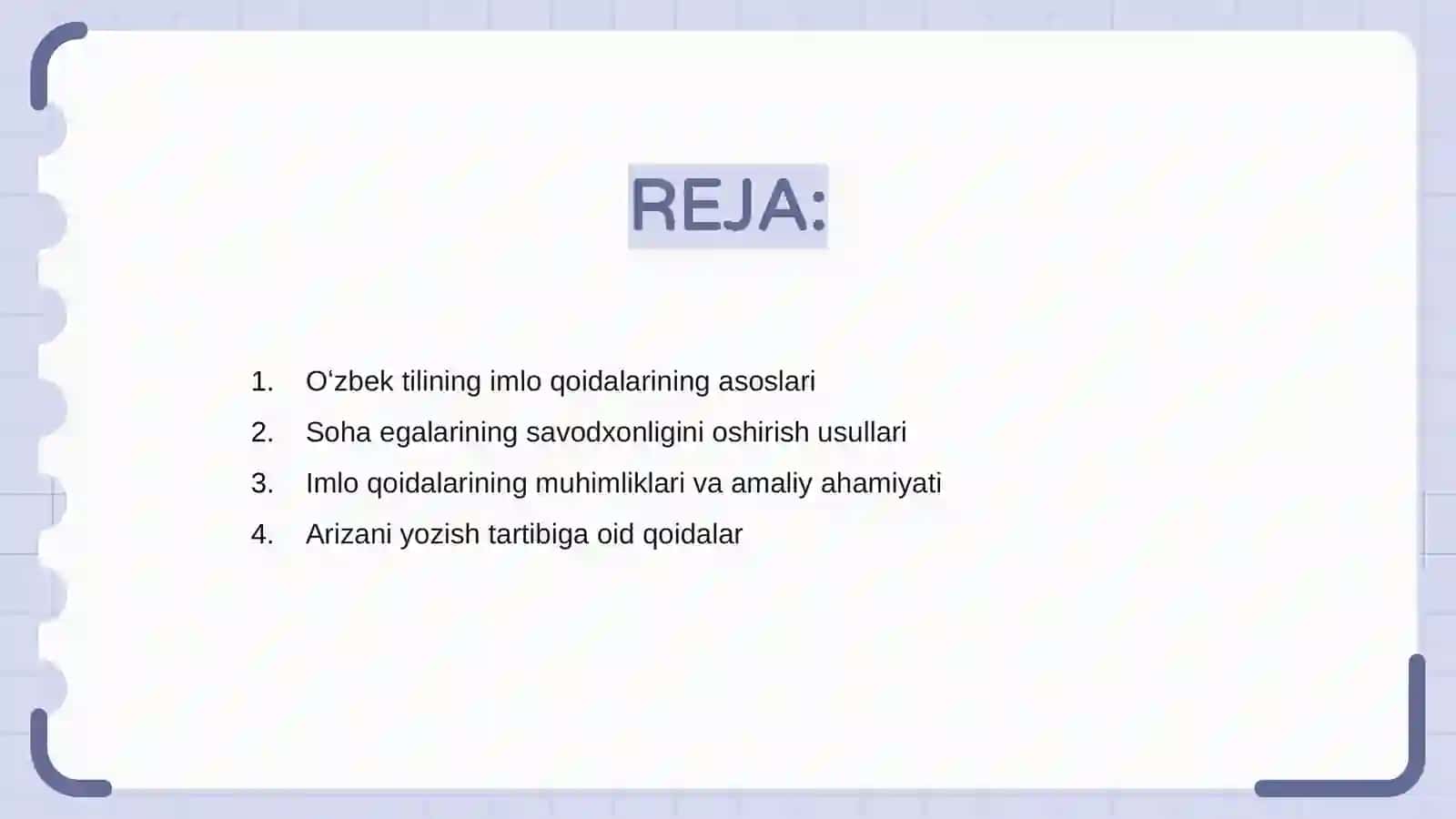 REJA:

1. O‘zbek tilining imlo qoidalarining asoslari
2. Soha egalarining savodxonligini oshirish usullari
3. Imlo qoidalarining muhimliklari va amaliy ahamiyati
4. Arizani yozish tartibiga oid qoidalar